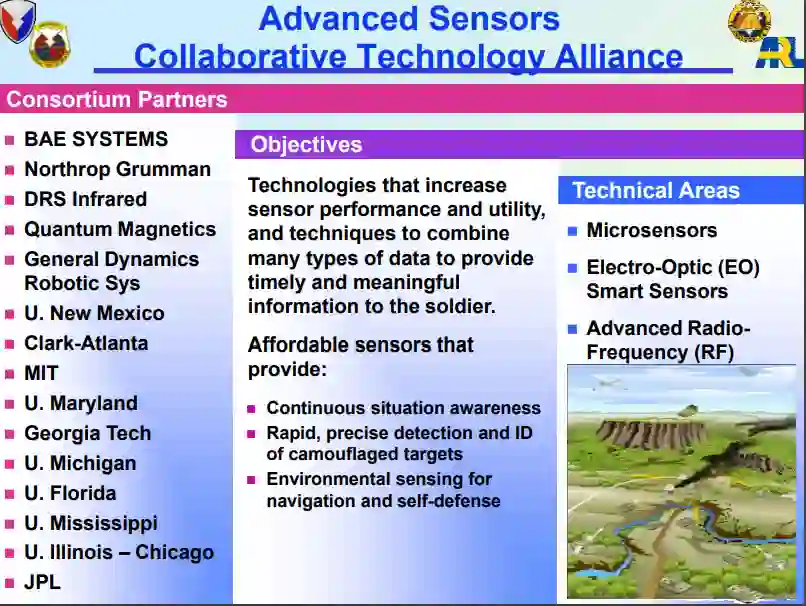 Advanced Sensors
Collaborative Technology Alliance

ARL

Consortium Partners

- BAE SYSTEMS
- Northrop Grumman
- DRS Infrared
- Quantum Magnetics
- General Dynamics Robotic Sys
- U. New Mexico
- Clark-Atlanta
- MIT
- U. Maryland
- Georgia Tech
- U. Michigan
- U. Florida
- U. Mississippi
- U. Illinois – Chicago
- JPL

Objectives

Technologies that increase sensor performance and utility, and techniques to combine many types of data to provide timely and meaningful information to the soldier.

Affordable sensors that provide:

- Continuous situation awareness
- Rapid, precise detection and ID of camouflaged targets
- Environmental sensing for navigation and self-defense

Technical Areas

- Microsensors
- Electro-Optic (EO) Smart Sensors
- Advanced Radio-Frequency (RF)